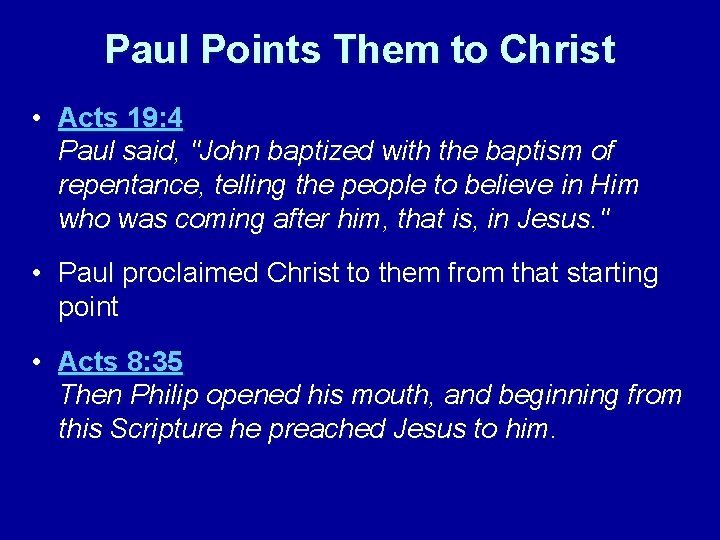 Paul Points Them to Christ

• Acts 19:4
Paul said, "John baptized with the baptism of repentance, telling the people to believe in Him who was coming after him, that is, in Jesus."

• Paul proclaimed Christ to them from that starting point

• Acts 8:35
Then Philip opened his mouth, and beginning from this Scripture he preached Jesus to him.